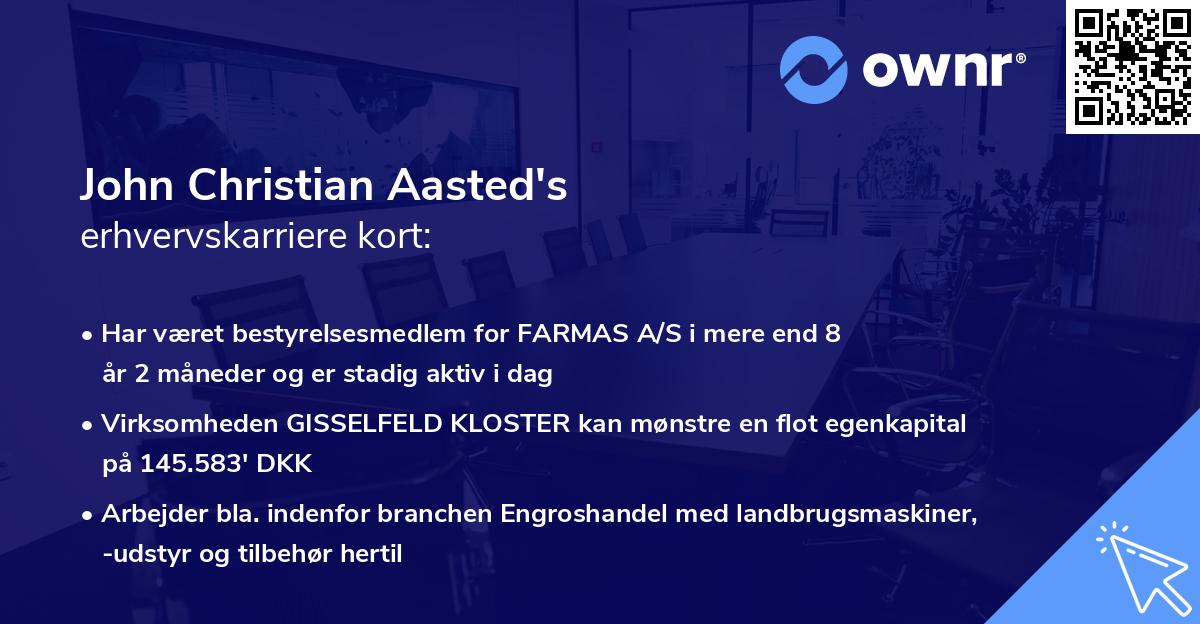 ownr®

John Christian Aasted's
erhvervskarriere kort:

• Har været bestyrelsesmedlem for FARMAS A/S i mere end 8 år 2 måneder og er stadig aktiv i dag

• Virksomheden GISSELFELD KLOSTER kan mønstre en flot egenkapital på 145.583' DKK

• Arbejder bla. indenfor branchen Engroshandel med landbrugsmaskiner, -udstyr og tilbehør hertil